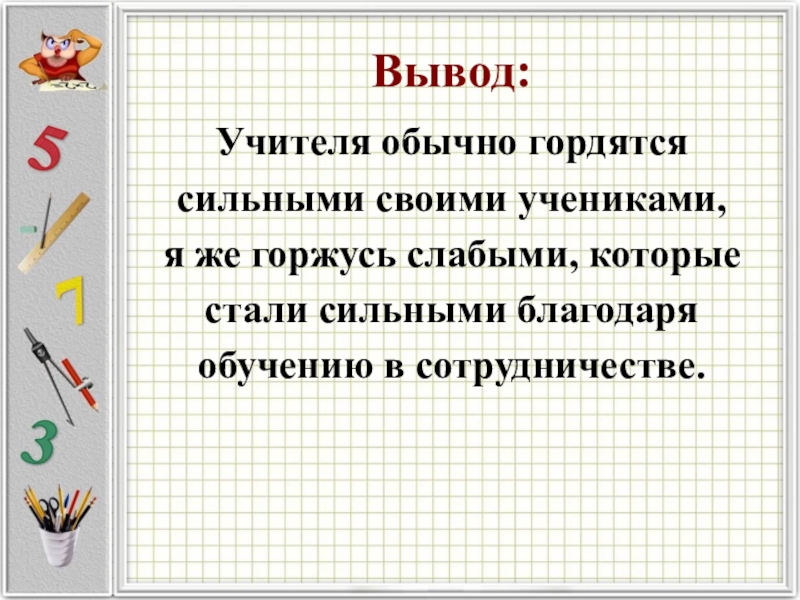 5
7
3

Вывод:

Учителя обычно гордятся сильными своими учениками, я же горжусь слабыми, которые стали сильными благодаря обучению в сотрудничестве.